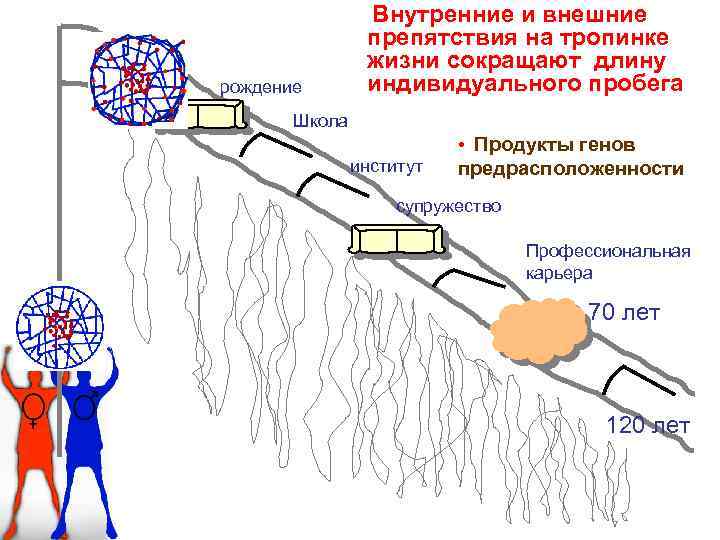 Внутренние и внешние препятствия на тропинке жизни сокращают длину индивидуального пробега

• Продукты генов предрасположенности

рождение

Школа

институт

супружество

Профессиональная карьера

70 лет

120 лет